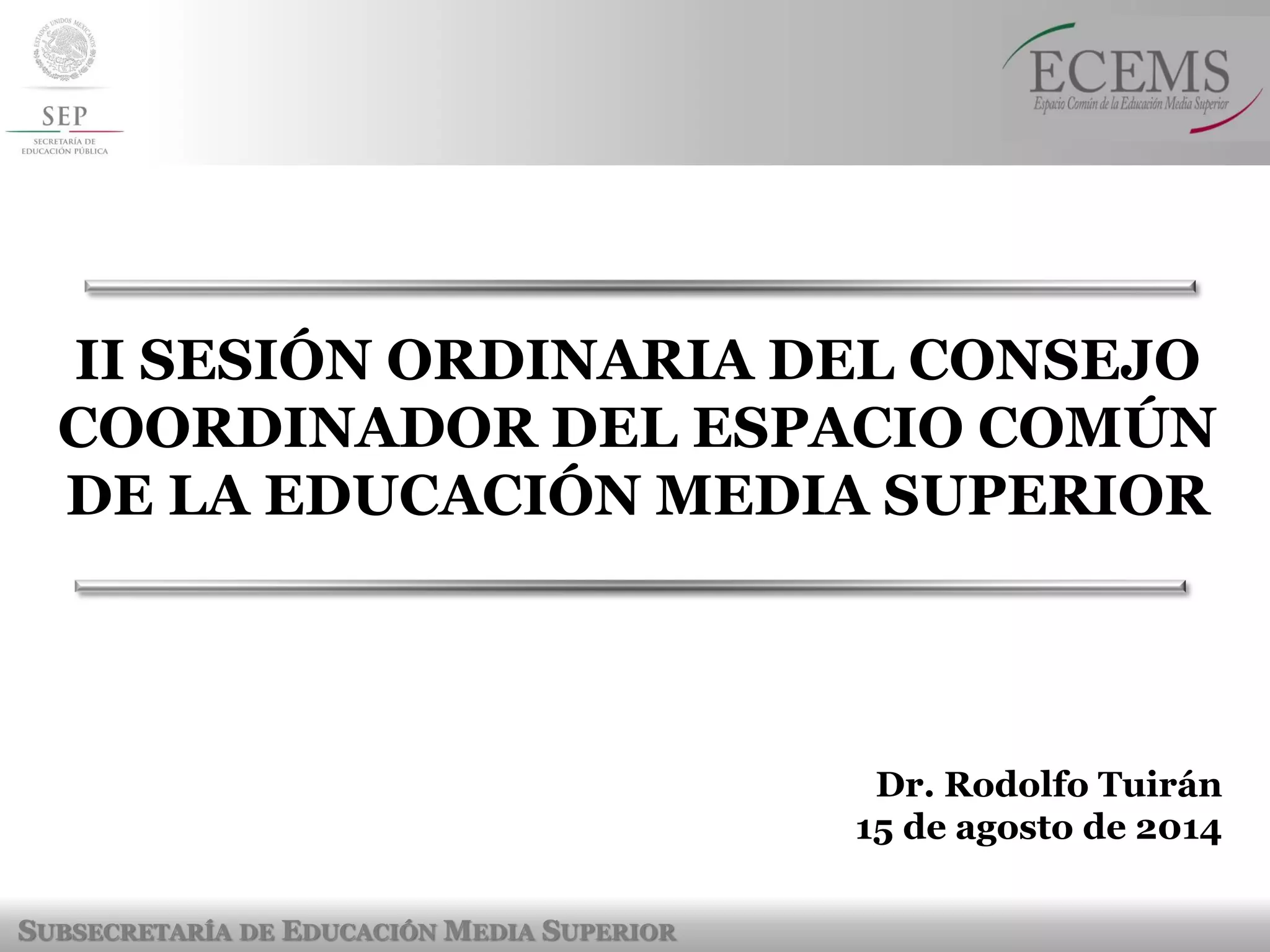 ESTADOS UNIDOS MEXICANOS

SEP
SECRETARÍA DE EDUCACIÓN PÚBLICA

ECEMS
Espacio Común de la Educación Media Superior

II SESIÓN ORDINARIA DEL CONSEJO COORDINADOR DEL ESPACIO COMÚN DE LA EDUCACIÓN MEDIA SUPERIOR

Dr. Rodolfo Tuirán
15 de agosto de 2014

SUBSECRETARÍA DE EDUCACIÓN MEDIA SUPERIOR